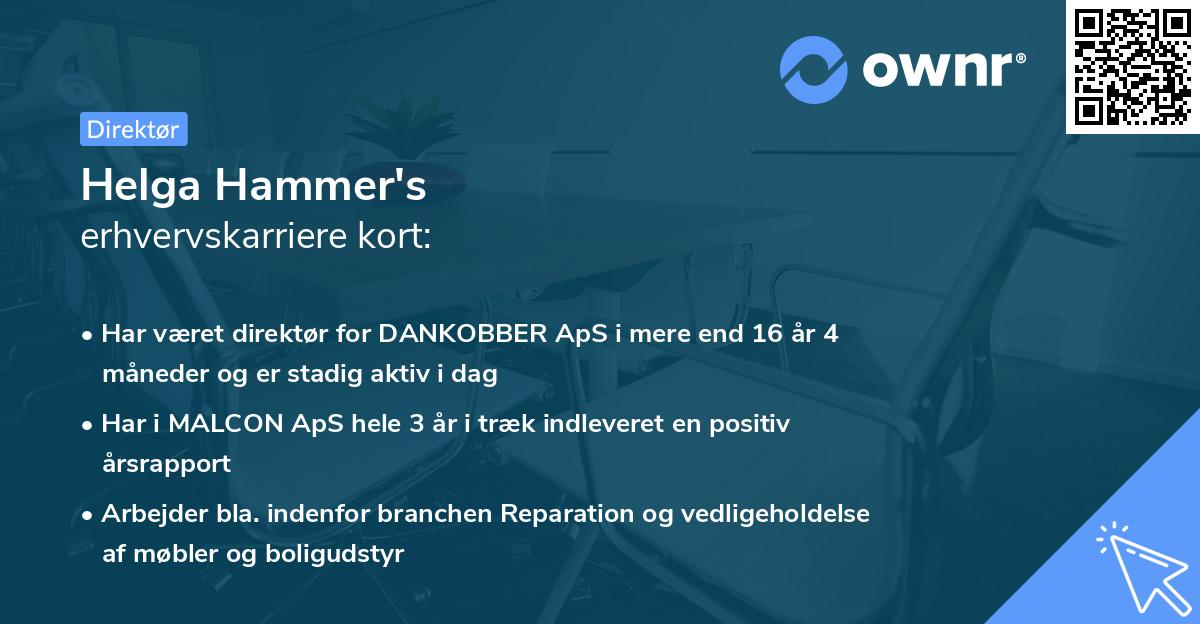 ownr®

Direktør

Helga Hammer's
erhvervskarriere kort:

• Har været direktør for DANKOBBER ApS i mere end 16 år 4 måneder og er stadig aktiv i dag

• Har i MALCON ApS hele 3 år i træk indleveret en positiv årsrapport

• Arbejder bla. indenfor branchen Reparation og vedligeholdelse af møbler og boligudstyr